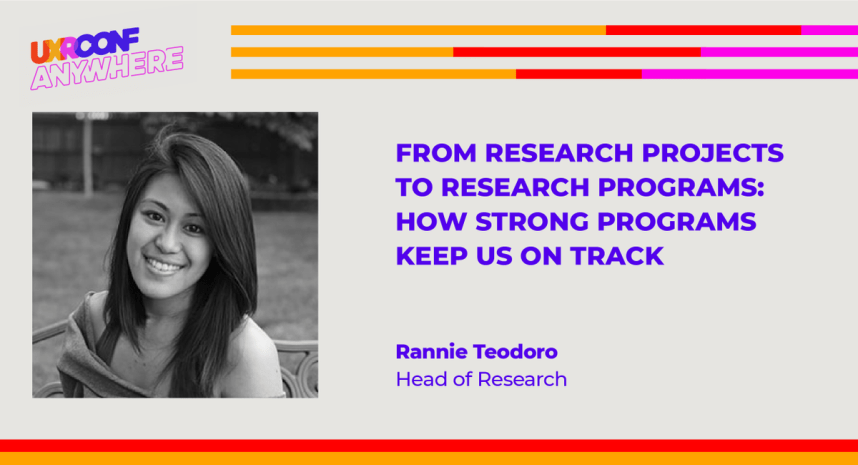 UXRCONF ANYWHERE

FROM RESEARCH PROJECTS TO RESEARCH PROGRAMS: HOW STRONG PROGRAMS KEEP US ON TRACK

Rannie Teodoro
Head of Research